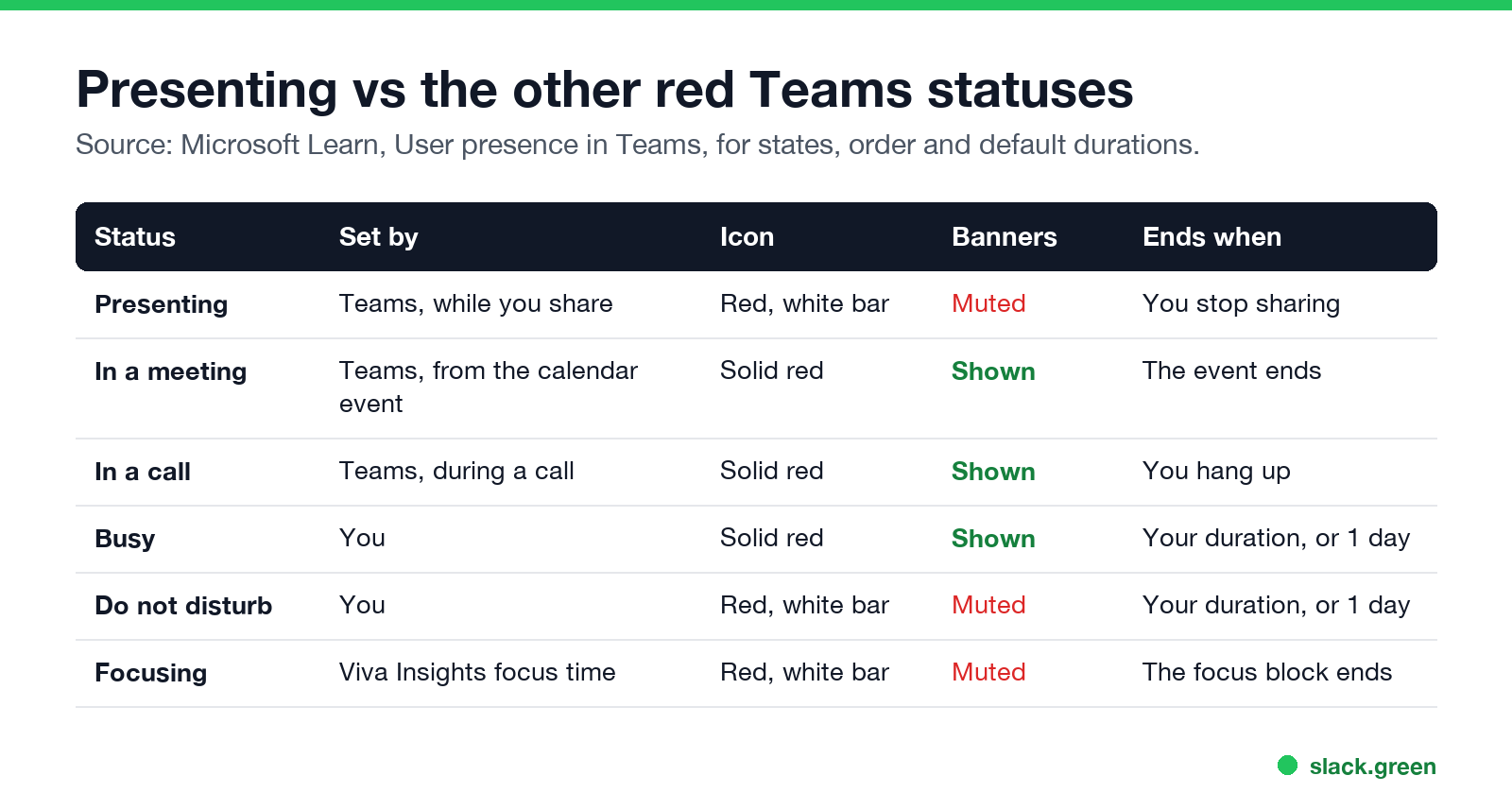 Presenting vs the other red Teams statuses

Source: Microsoft Learn, User presence in Teams, for states, order and default durations.

| Status | Set by | Icon | Banners | Ends when |
|---|---|---|---|---|
| Presenting | Teams, while you share | Red, white bar | Muted | You stop sharing |
| In a meeting | Teams, from the calendar event | Solid red | Shown | The event ends |
| In a call | Teams, during a call | Solid red | Shown | You hang up |
| Busy | You | Solid red | Shown | Your duration, or 1 day |
| Do not disturb | You | Red, white bar | Muted | Your duration, or 1 day |
| Focusing | Viva Insights focus time | Red, white bar | Muted | The focus block ends |

slack.green